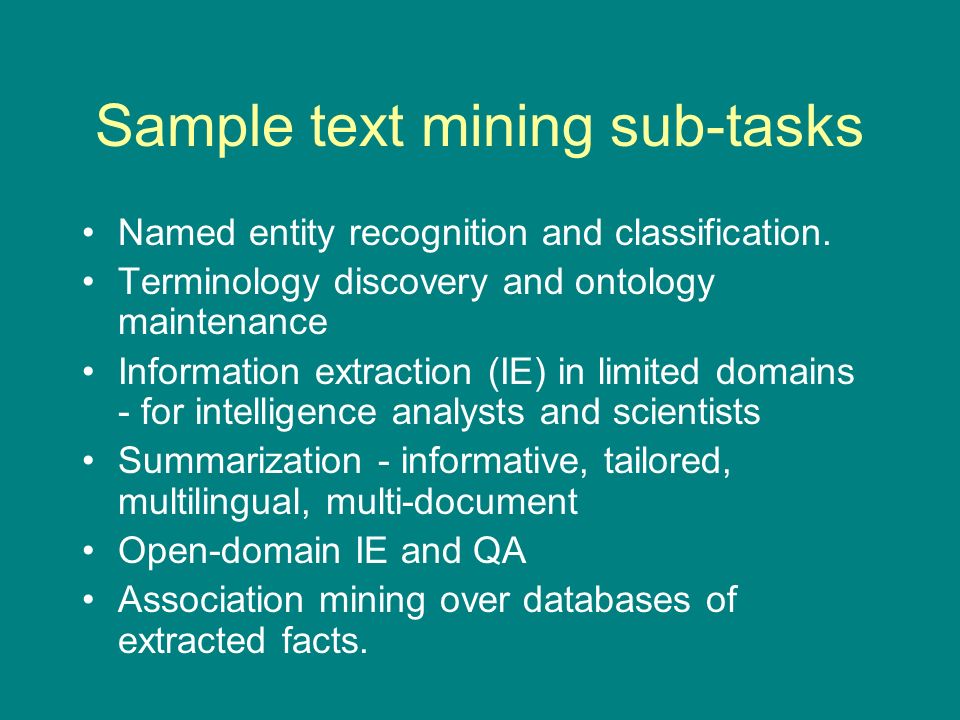 Sample text mining sub-tasks

• Named entity recognition and classification.
• Terminology discovery and ontology maintenance
• Information extraction (IE) in limited domains - for intelligence analysts and scientists
• Summarization - informative, tailored, multilingual, multi-document
• Open-domain IE and QA
• Association mining over databases of extracted facts.